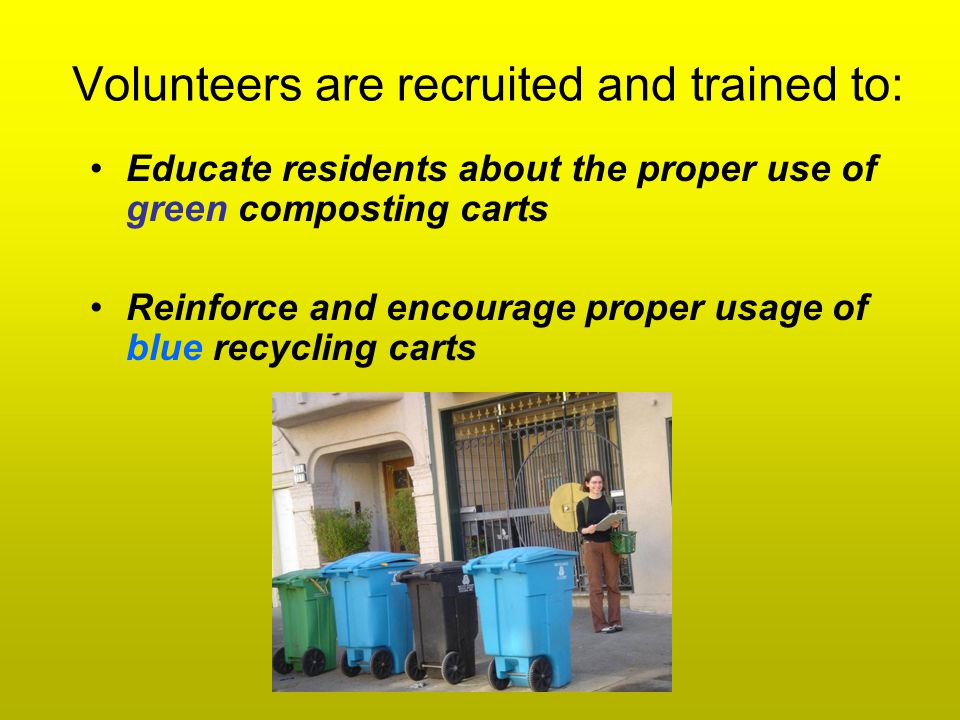 Volunteers are recruited and trained to:

• Educate residents about the proper use of green composting carts

• Reinforce and encourage proper usage of blue recycling carts